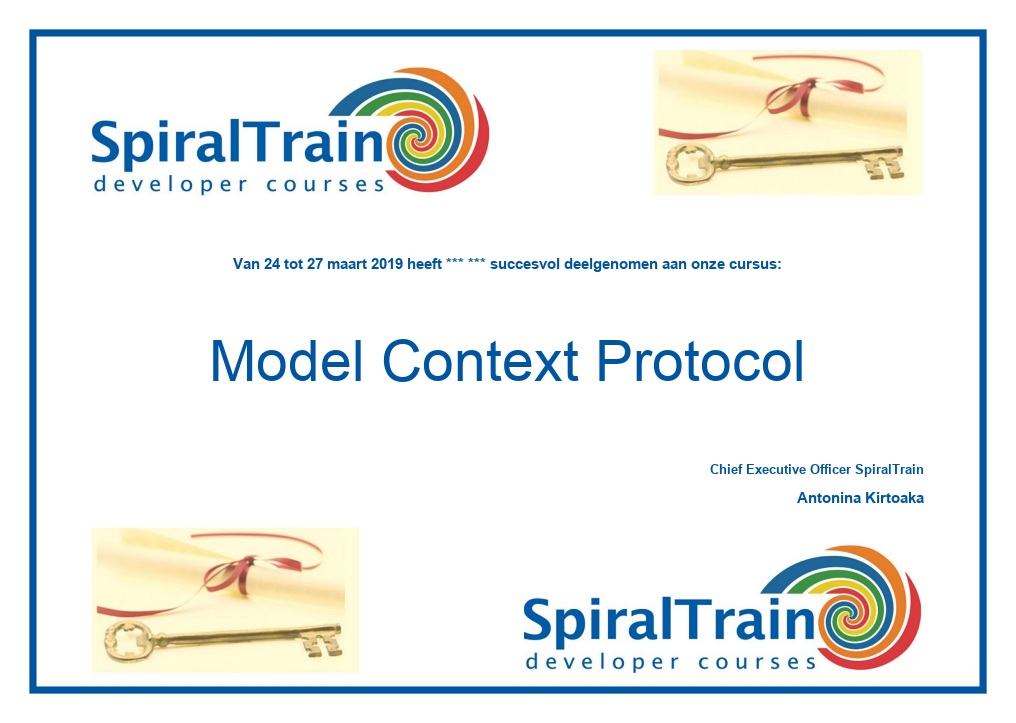 SpiralTrain
developer courses

Van 24 tot 27 maart 2019 heeft *** *** succesvol deelgenomen aan onze cursus:

Model Context Protocol

Chief Executive Officer SpiralTrain

Antonina Kirtoaka

SpiralTrain
developer courses